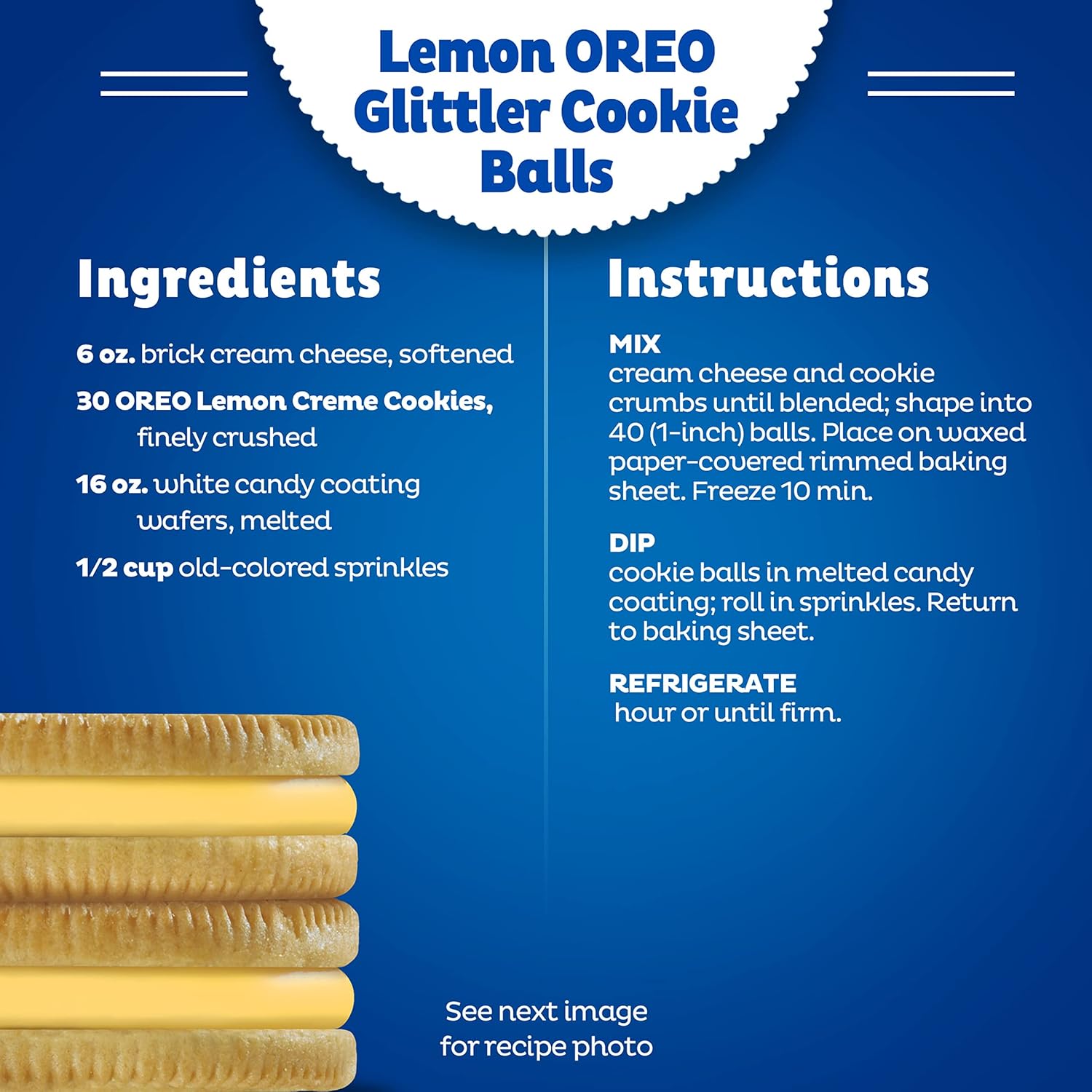 Lemon OREO Glittler Cookie Balls

Ingredients

6 oz. brick cream cheese, softened

30 OREO Lemon Creme Cookies, finely crushed

16 oz. white candy coating wafers, melted

1/2 cup old-colored sprinkles

Instructions

MIX
cream cheese and cookie crumbs until blended; shape into 40 (1-inch) balls. Place on waxed paper-covered rimmed baking sheet. Freeze 10 min.

DIP
cookie balls in melted candy coating; roll in sprinkles. Return to baking sheet.

REFRIGERATE
hour or until firm.

See next image for recipe photo